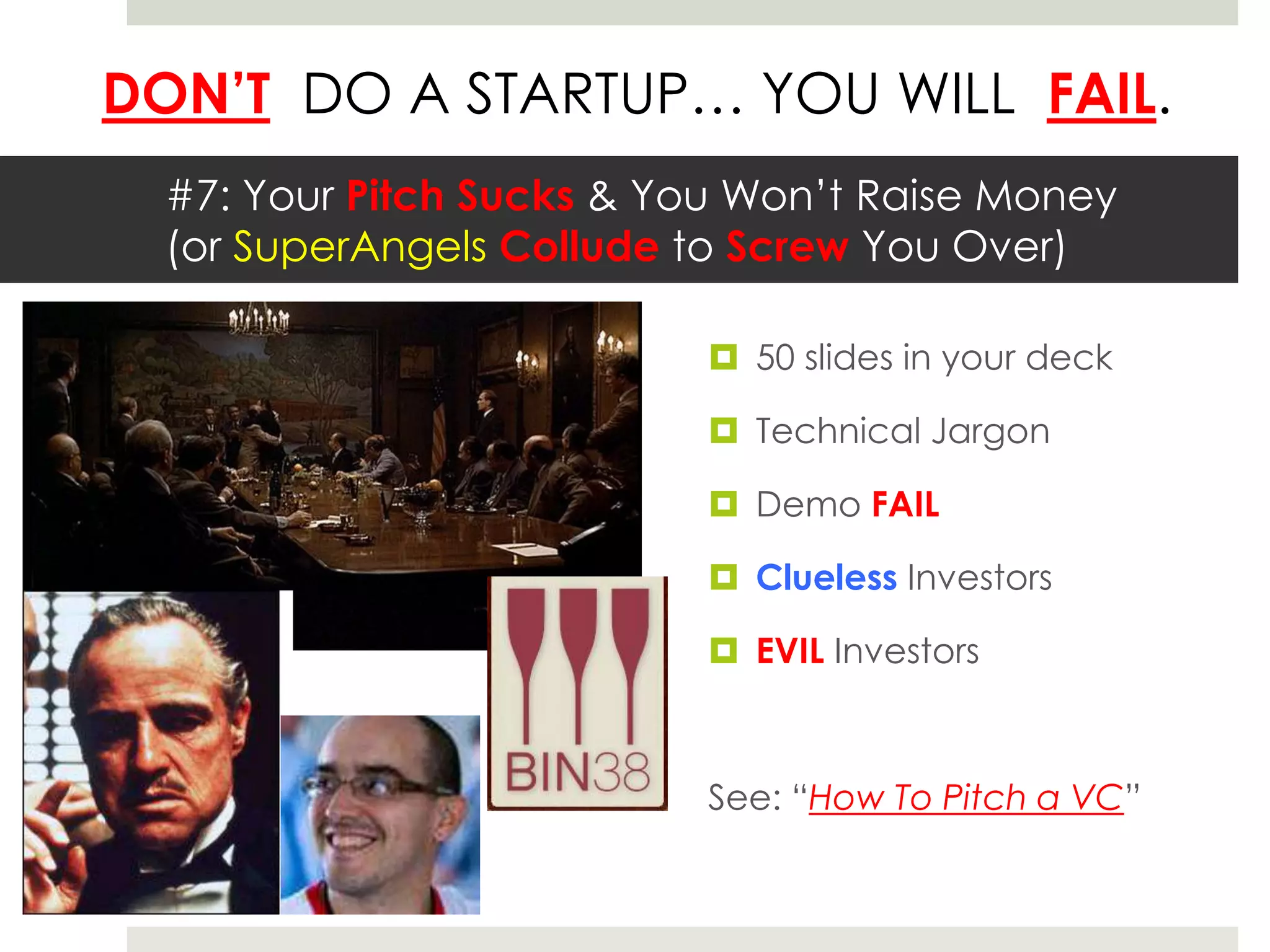 DON'T DO A STARTUP… YOU WILL FAIL.

#7: Your Pitch Sucks & You Won't Raise Money (or SuperAngels Collude to Screw You Over)

BIN38

50 slides in your deck

Technical Jargon

Demo FAIL

Clueless Investors

EVIL Investors

See: "How To Pitch a VC"